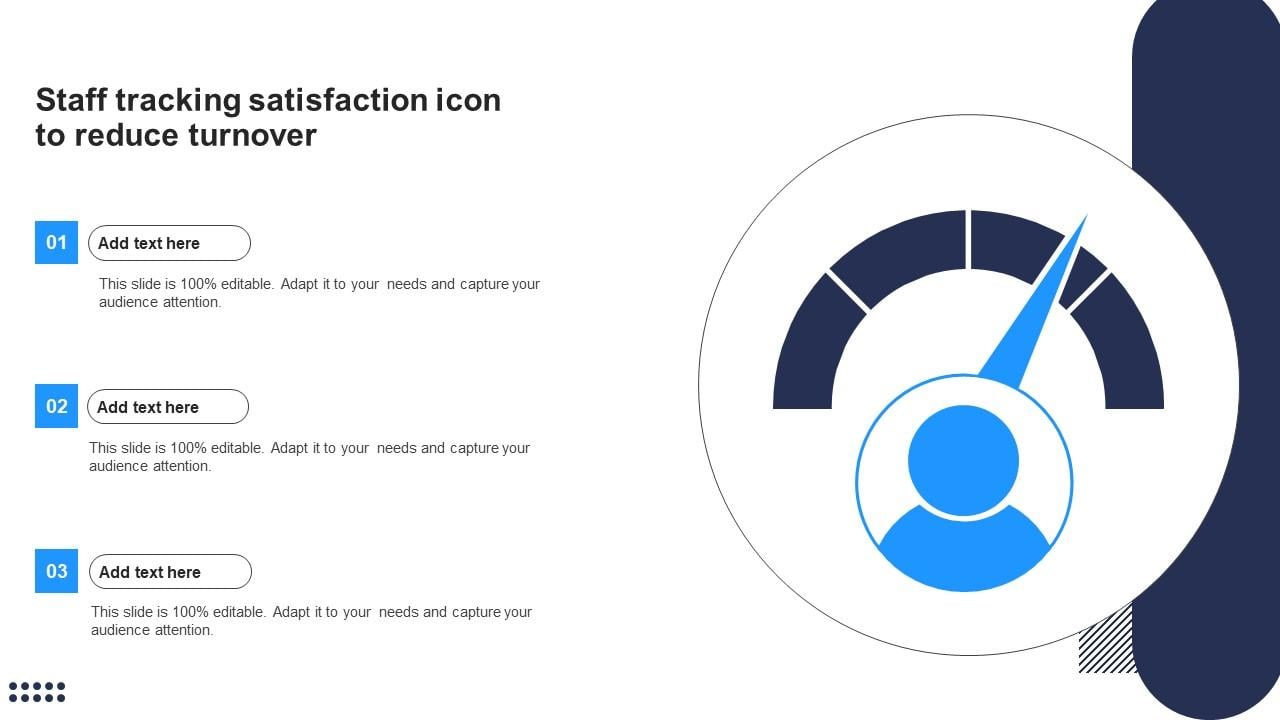 Staff tracking satisfaction icon to reduce turnover

01
Add text here
This slide is 100% editable. Adapt it to your needs and capture your audience attention.

02
Add text here
This slide is 100% editable. Adapt it to your needs and capture your audience attention.

03
Add text here
This slide is 100% editable. Adapt it to your needs and capture your audience attention.